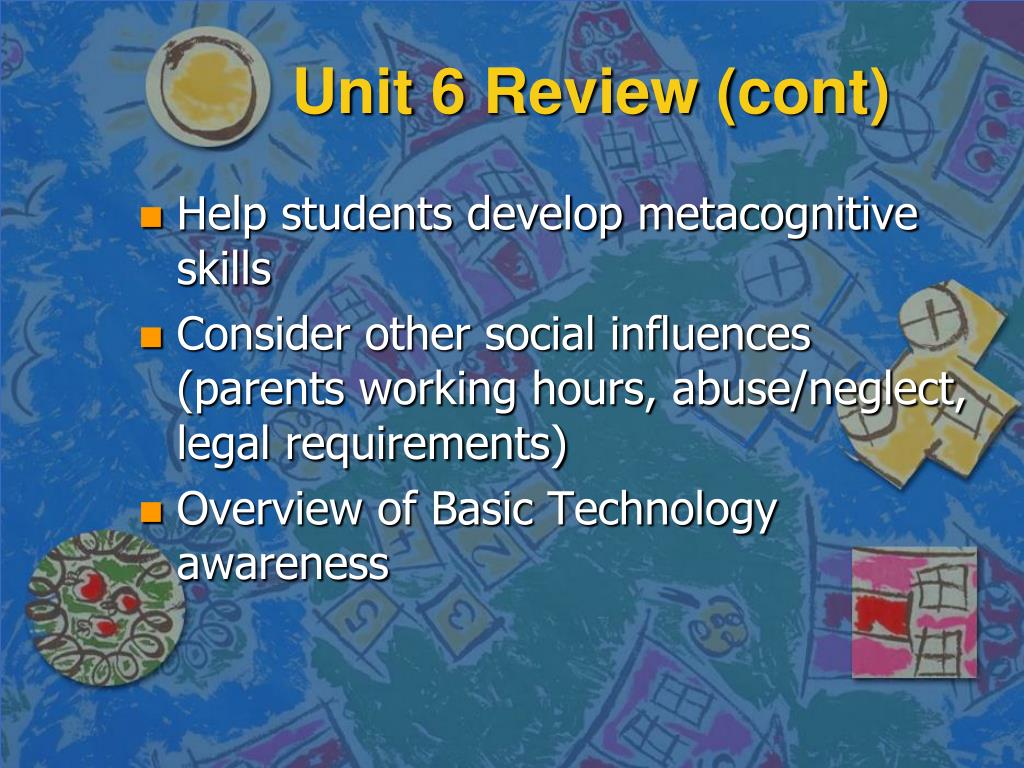 Unit 6 Review (cont)

- Help students develop metacognitive skills
- Consider other social influences (parents working hours, abuse/neglect, legal requirements)
- Overview of Basic Technology awareness